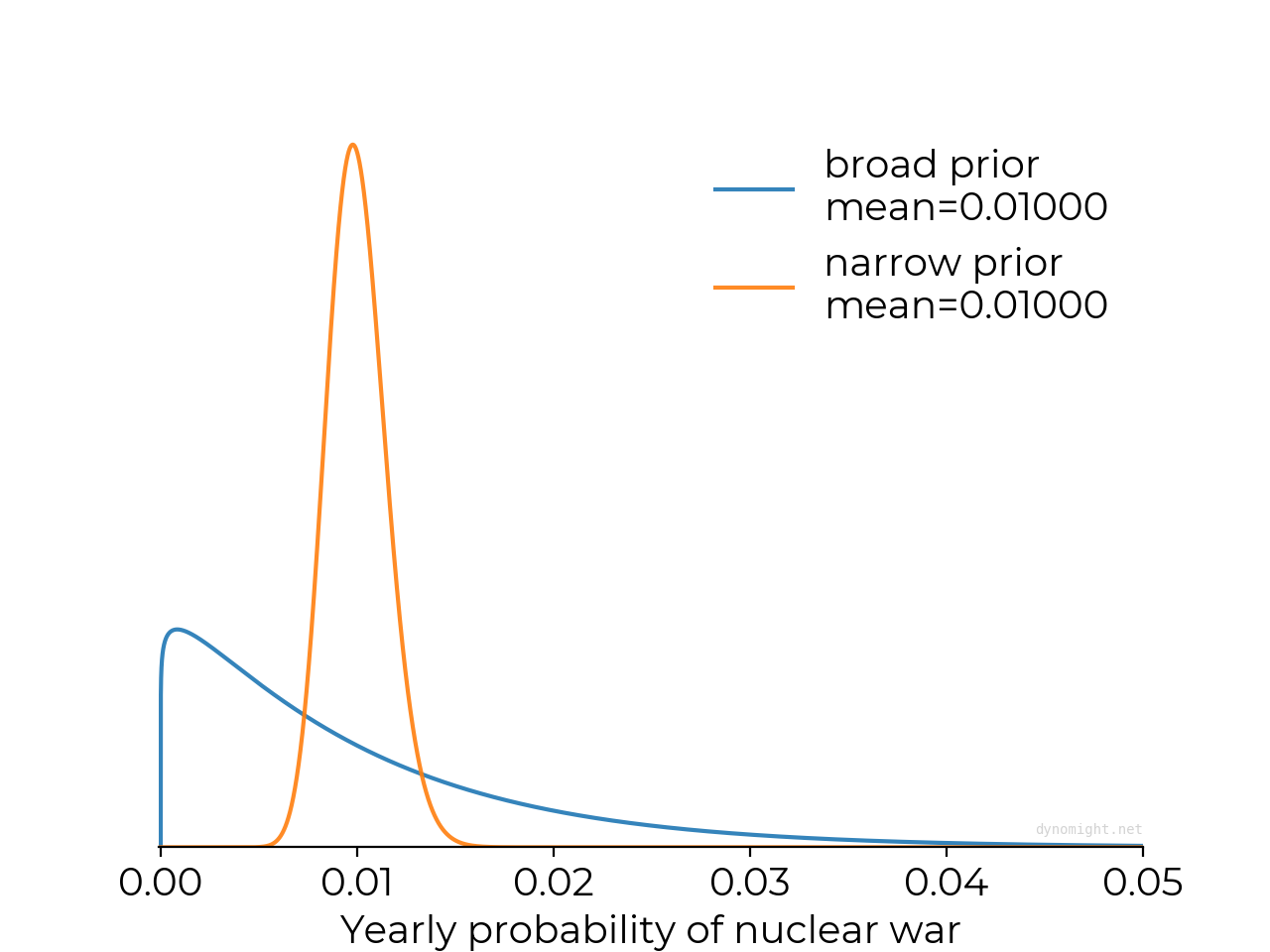 broad prior
mean=0.01000
narrow prior
mean=0.01000

dynomight.net

0.00
0.01
0.02
0.03
0.04
0.05
Yearly probability of nuclear war